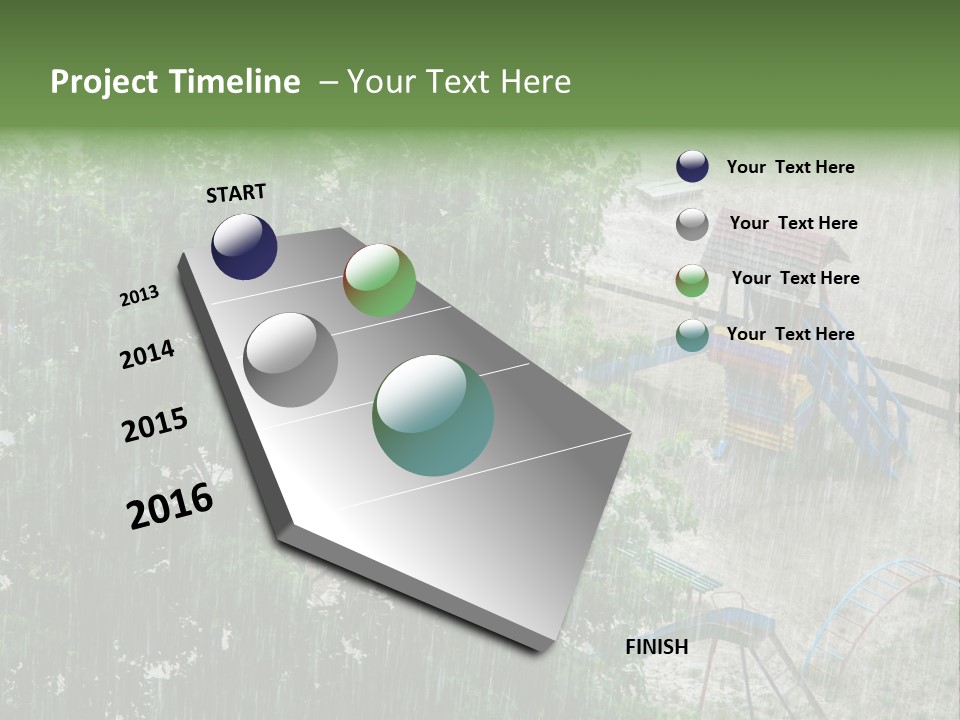 Project Timeline – Your Text Here

START

2013

2014

2015

2016

FINISH

Your Text Here

Your Text Here

Your Text Here

Your Text Here